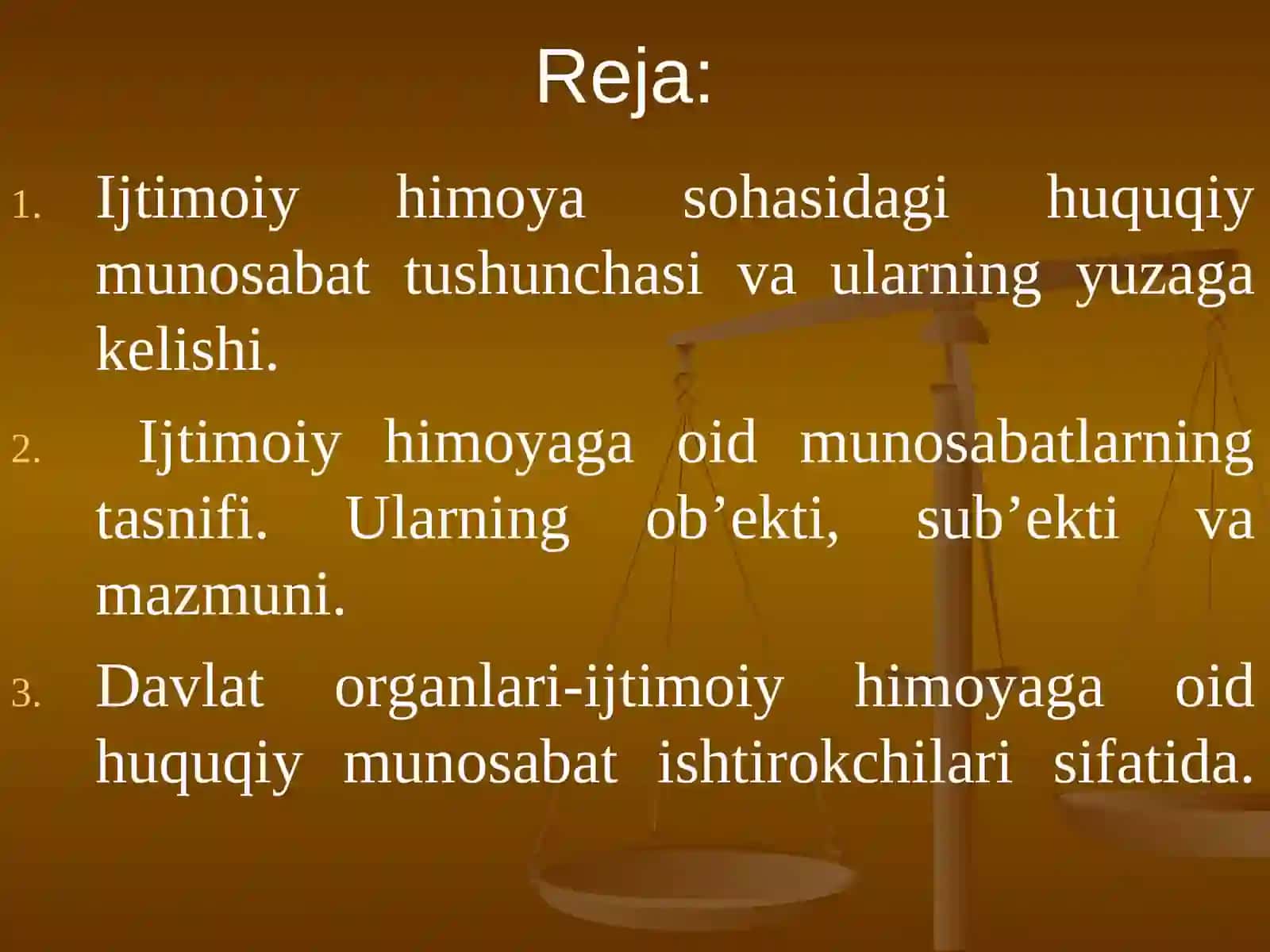 Reja:

1. Ijtimoiy himoya sohasidagi huquqiy munosabat tushunchasi va ularning yuzaga kelishi.

2. Ijtimoiy himoyaga oid munosabatlarning tasnifi. Ularning ob’ekti, sub’ekti va mazmuni.

3. Davlat organlari-ijtimoiy himoyaga oid huquqiy munosabat ishtirokchilari sifatida.